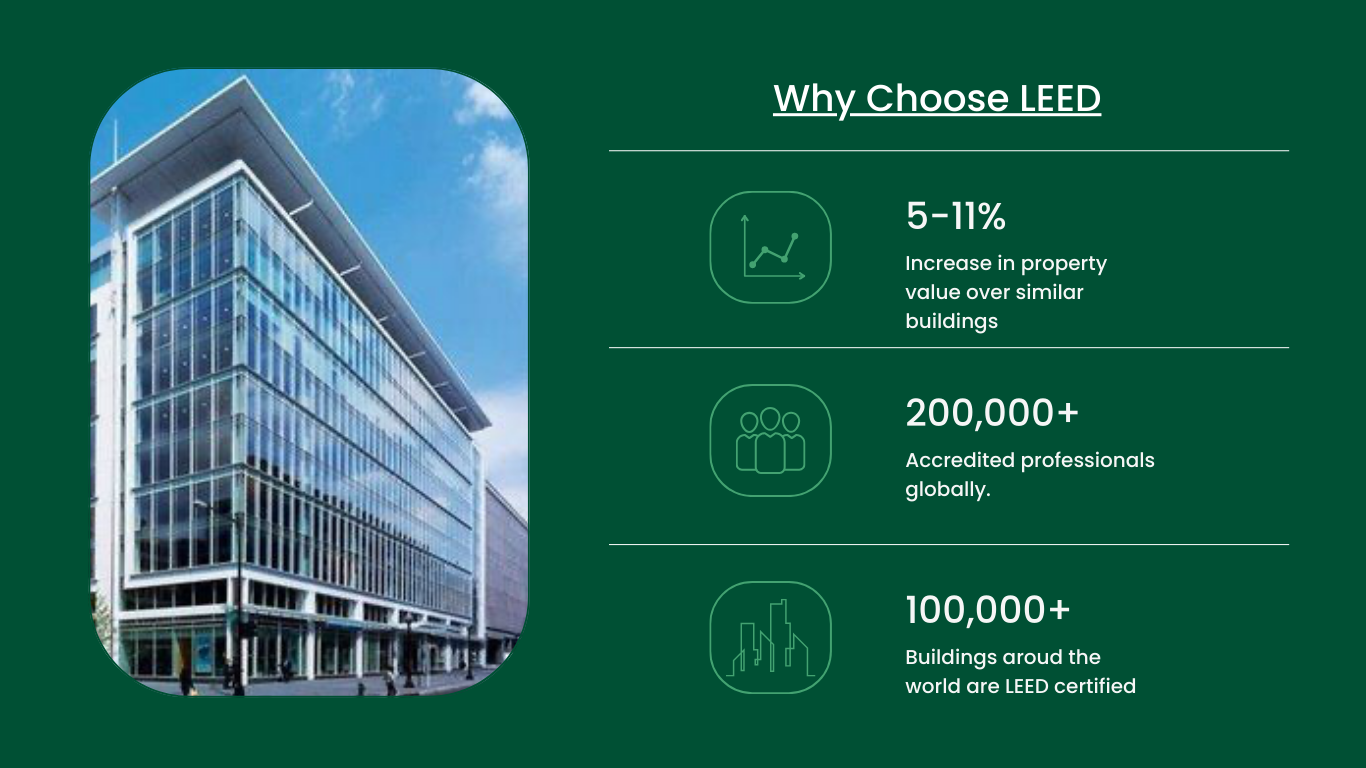 Why Choose LEED

5-11%
Increase in property value over similar buildings

200,000+
Accredited professionals globally.

100,000+
Buildings aroud the world are LEED certified